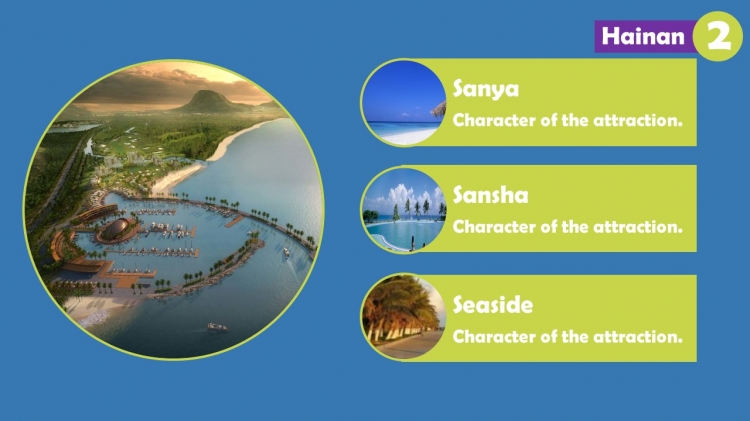 Hainan 2

Sanya
Character of the attraction.

Sansha
Character of the attraction.

Seaside
Character of the attraction.